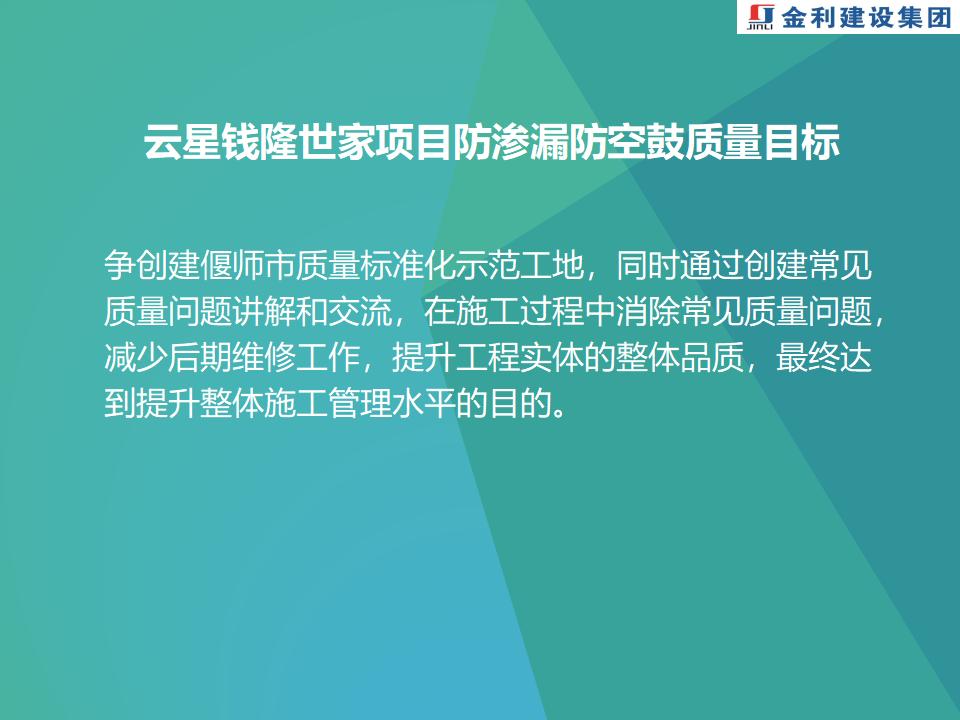 JINLI 金利建设集团

云星钱隆世家项目防渗漏防空鼓质量目标

争创建偃师市质量标准化示范工地，同时通过创建常见质量问题讲解和交流，在施工过程中消除常见质量问题，减少后期维修工作，提升工程实体的整体品质，最终达到提升整体施工管理水平的目的。